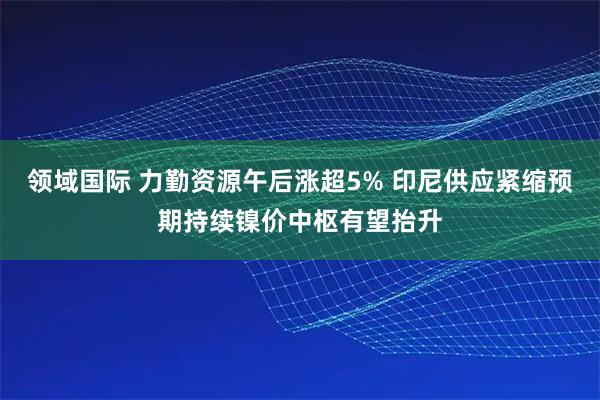 领域国际 力勤资源午后涨超5% 印尼供应紧缩预期持续镍价中枢有望抬升